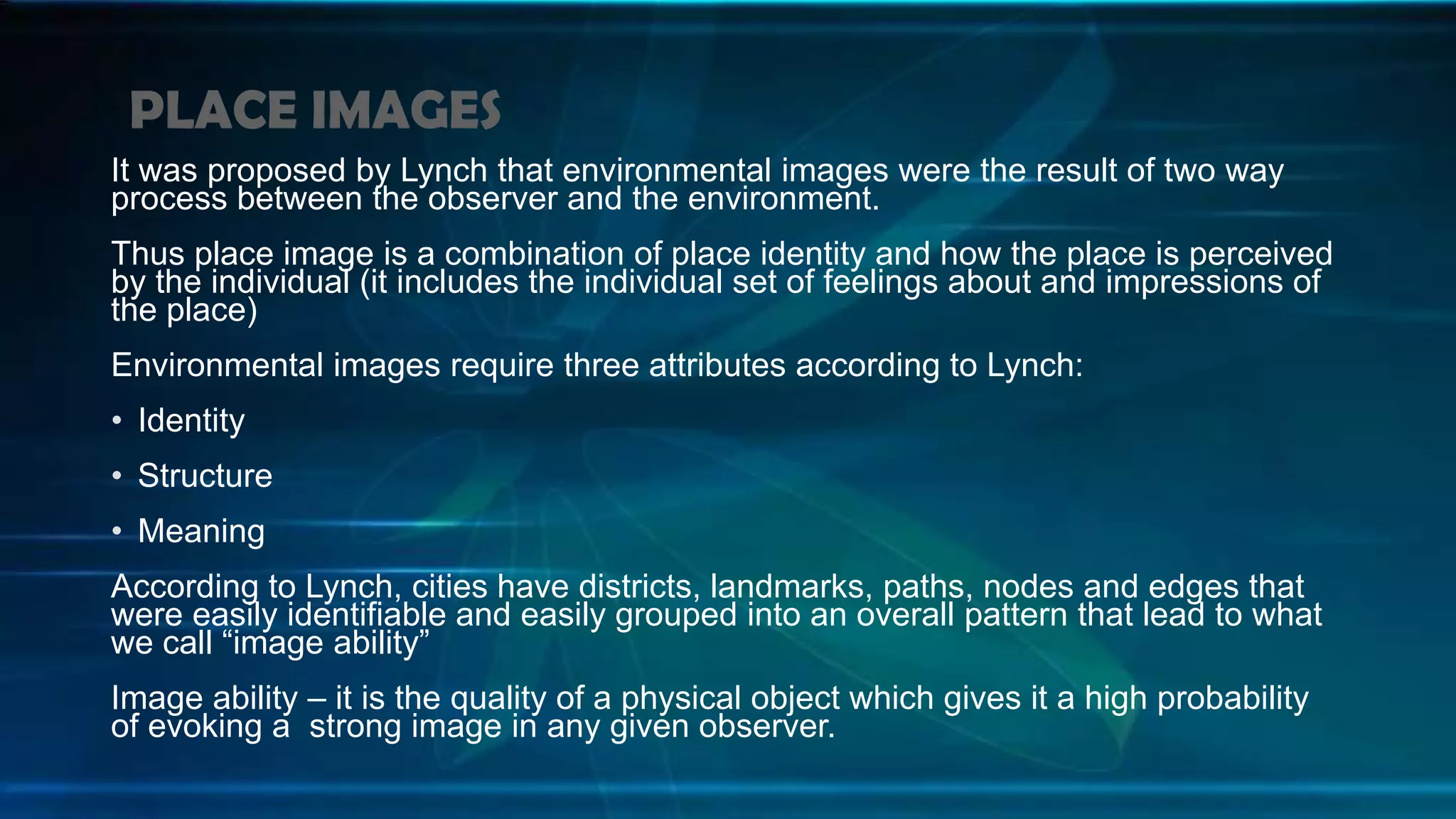 PLACE IMAGES

It was proposed by Lynch that environmental images were the result of two way process between the observer and the environment.

Thus place image is a combination of place identity and how the place is perceived by the individual (it includes the individual set of feelings about and impressions of the place)

Environmental images require three attributes according to Lynch:

• Identity

• Structure

• Meaning

According to Lynch, cities have districts, landmarks, paths, nodes and edges that were easily identifiable and easily grouped into an overall pattern that lead to what we call “image ability”

Image ability – it is the quality of a physical object which gives it a high probability of evoking a strong image in any given observer.